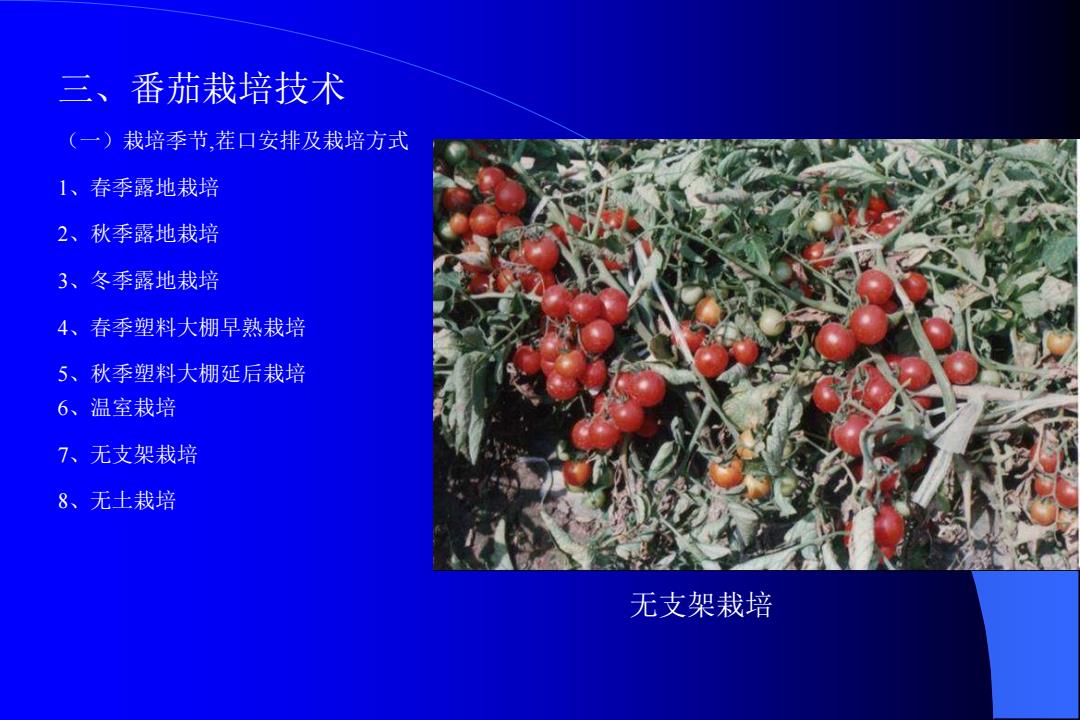 三、番茄栽培技术

（一）栽培季节,茬口安排及栽培方式

1、春季露地栽培

2、秋季露地栽培

3、冬季露地栽培

4、春季塑料大棚早熟栽培

5、秋季塑料大棚延后栽培

6、温室栽培

7、无支架栽培

8、无土栽培

无支架栽培